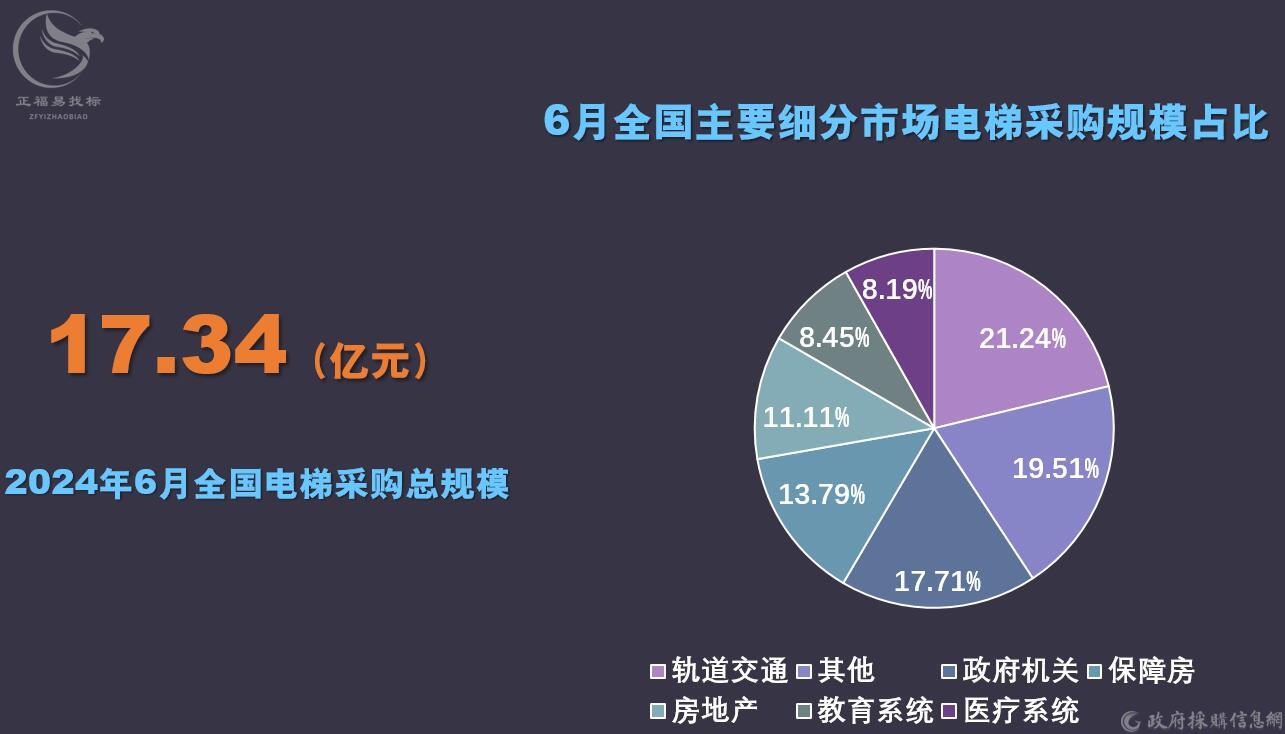 正福易找标
ZFYIZHAOBIAO

6月全国主要细分市场电梯采购规模占比

17.34（亿元）

2024年6月全国电梯采购总规模

21.24%
19.51%
17.71%
13.79%
11.11%
8.45%
8.19%

轨道交通 其他 政府机关 保障房
房地产 教育系统 医疗系统

政府採購信息網